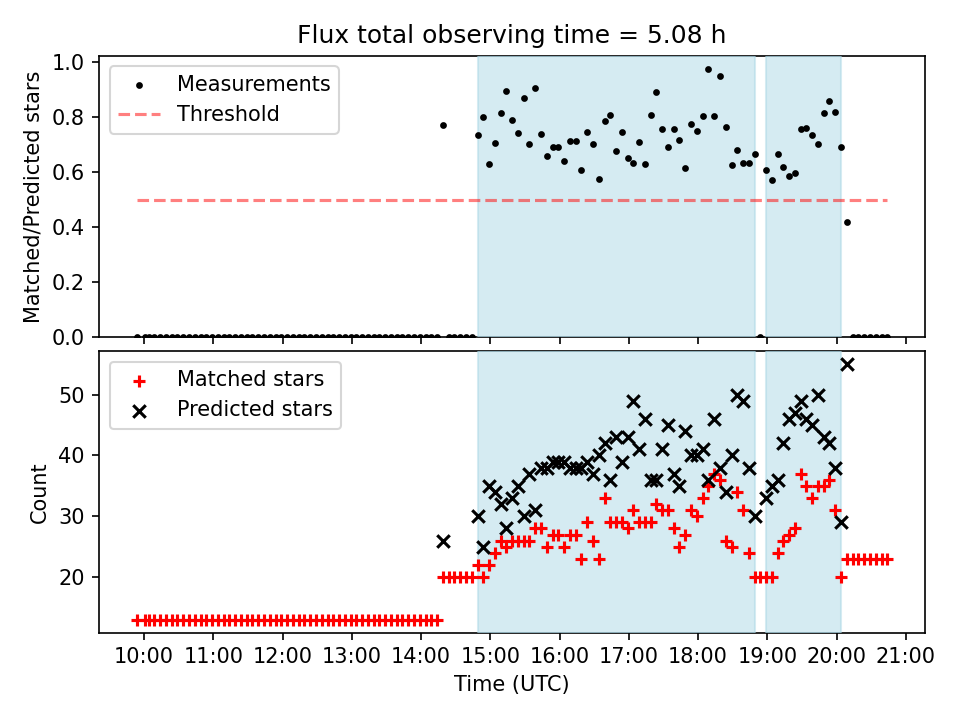 Flux total observing time = 5.08 h

Measurements
Threshold

Matched/Predicted stars

1.0
0.8
0.6
0.4
0.2
0.0

Matched stars
Predicted stars

Count

50
40
30
20

10:00 11:00 12:00 13:00 14:00 15:00 16:00 17:00 18:00 19:00 20:00 21:00

Time (UTC)